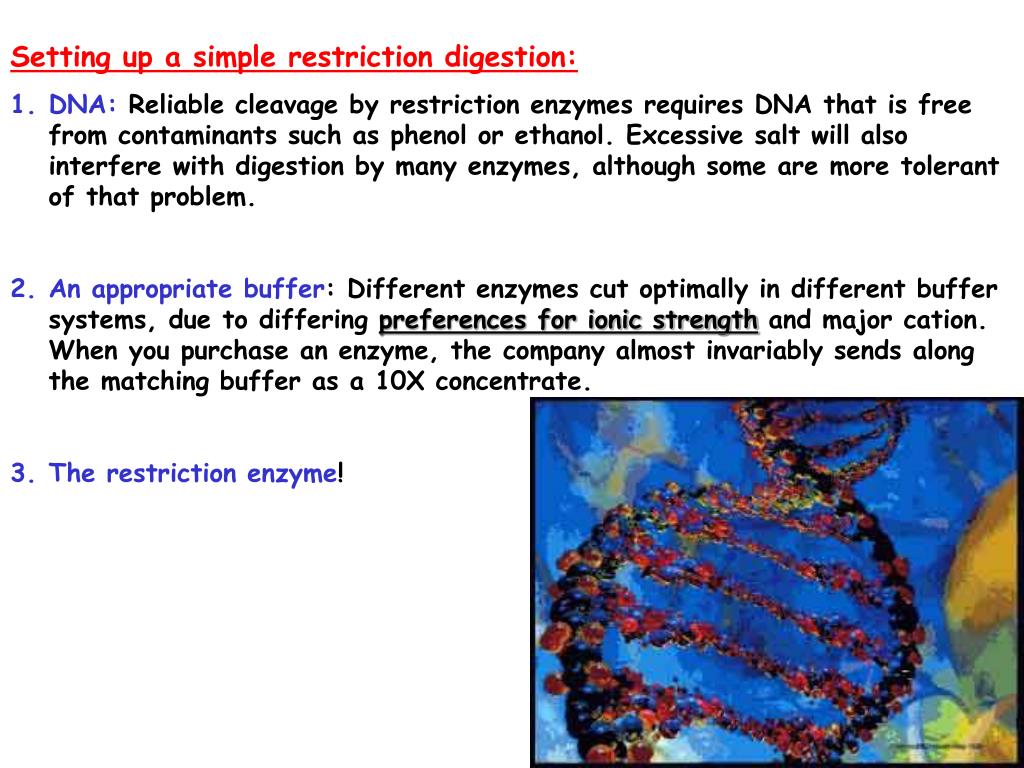 Setting up a simple restriction digestion:

1. DNA: Reliable cleavage by restriction enzymes requires DNA that is free from contaminants such as phenol or ethanol. Excessive salt will also interfere with digestion by many enzymes, although some are more tolerant of that problem.

2. An appropriate buffer: Different enzymes cut optimally in different buffer systems, due to differing preferences for ionic strength and major cation. When you purchase an enzyme, the company almost invariably sends along the matching buffer as a 10X concentrate.

3. The restriction enzyme!